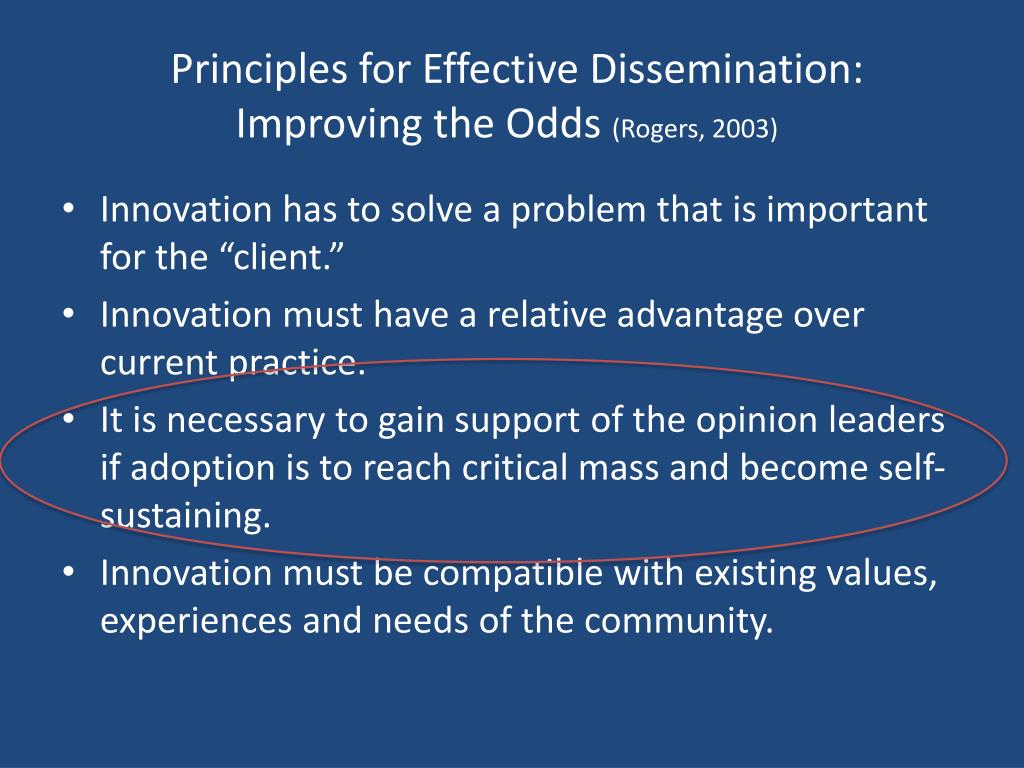 Principles for Effective Dissemination: Improving the Odds (Rogers, 2003)

• Innovation has to solve a problem that is important for the “client.”
• Innovation must have a relative advantage over current practice.
• It is necessary to gain support of the opinion leaders if adoption is to reach critical mass and become self-sustaining.
• Innovation must be compatible with existing values, experiences and needs of the community.